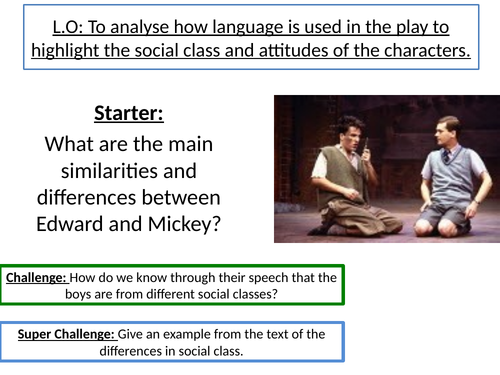 L.O: To analyse how language is used in the play to highlight the social class and attitudes of the characters.

Starter:

What are the main similarities and differences between Edward and Mickey?

Challenge: How do we know through their speech that the boys are from different social classes?

Super Challenge: Give an example from the text of the differences in social class.